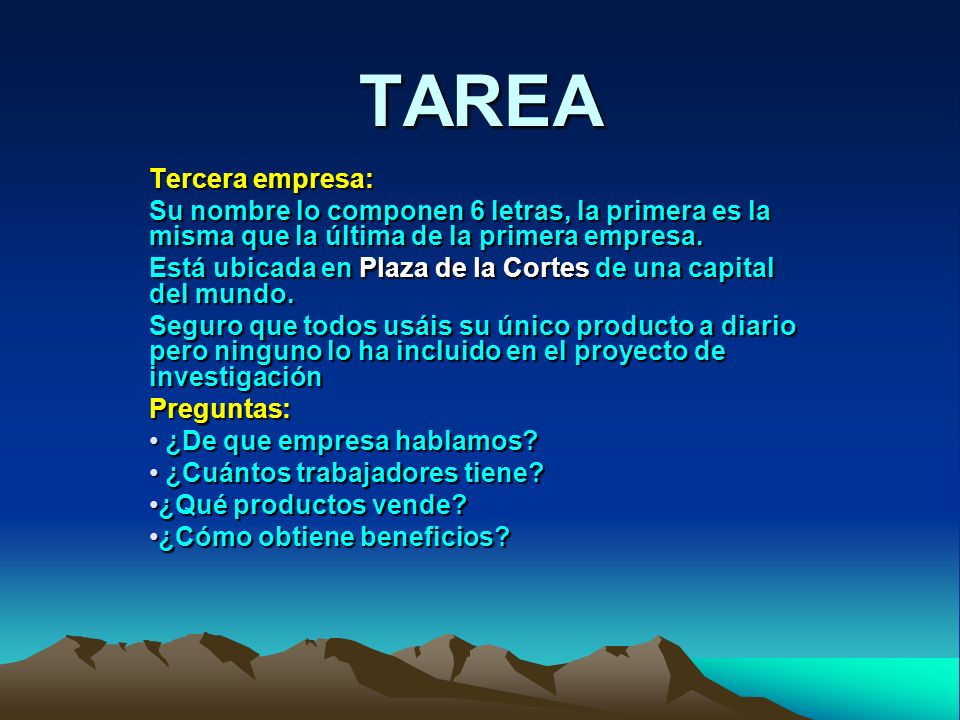 TAREA

Tercera empresa:

Su nombre lo componen 6 letras, la primera es la misma que la última de la primera empresa.

Está ubicada en Plaza de la Cortes de una capital del mundo.

Seguro que todos usáis su único producto a diario pero ninguno lo ha incluido en el proyecto de investigación

Preguntas:

• ¿De que empresa hablamos?
• ¿Cuántos trabajadores tiene?
•¿Qué productos vende?
•¿Cómo obtiene beneficios?